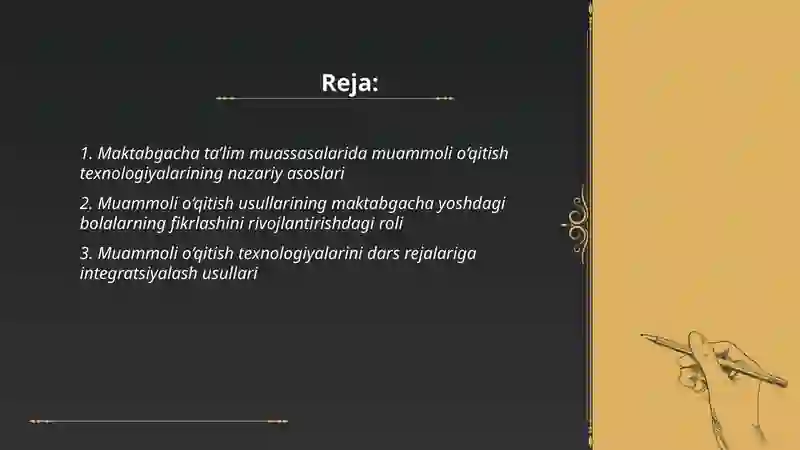 Reja:

1. Maktabgacha ta’lim muassasalarida muammoli o‘qitish texnologiyalarining nazariy asoslari

2. Muammoli o‘qitish usullarining maktabgacha yoshdagi bolalarning fikrlashini rivojlantirishdagi roli

3. Muammoli o‘qitish texnologiyalarini dars rejalariga integratsiyalash usullari